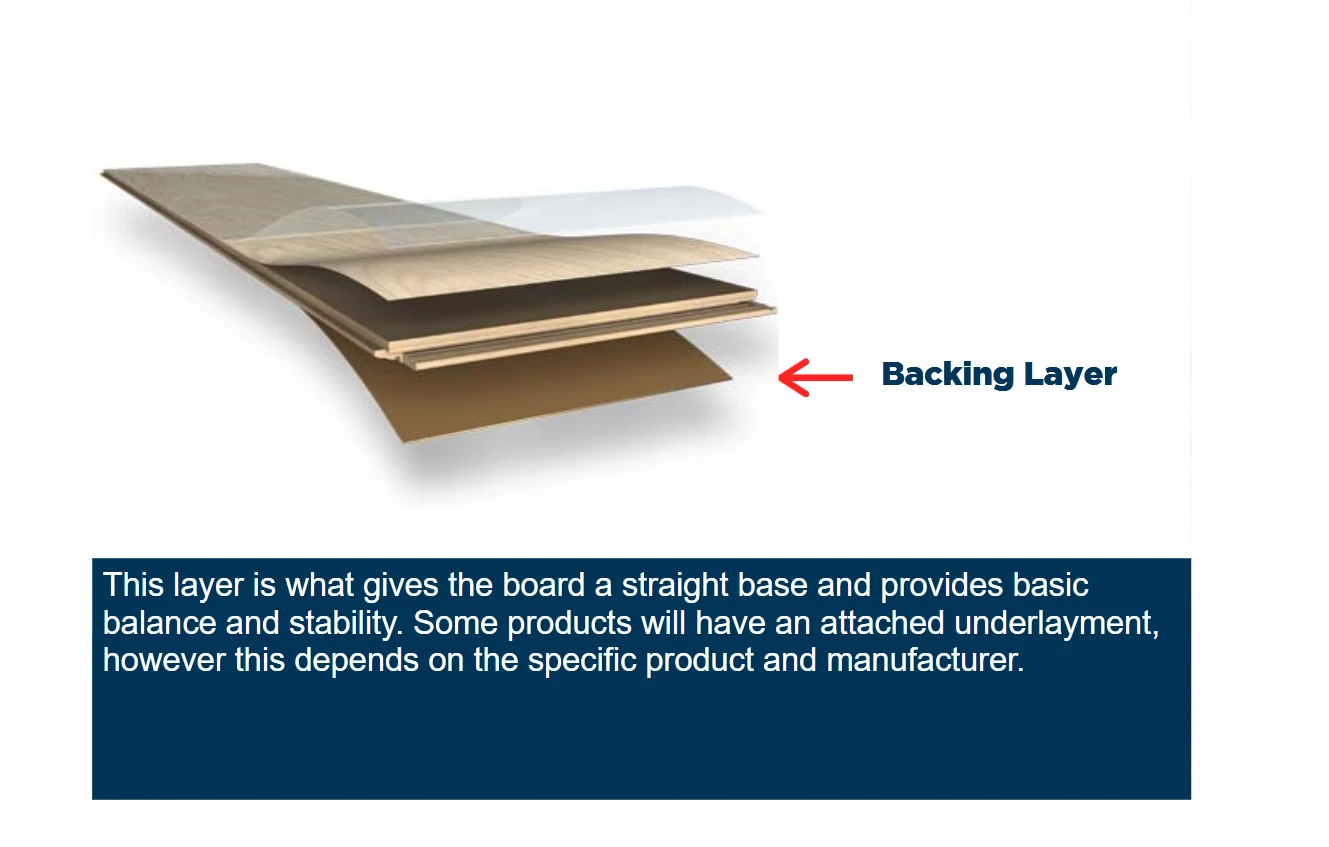 Backing Layer

This layer is what gives the board a straight base and provides basic balance and stability. Some products will have an attached underlayment, however this depends on the specific product and manufacturer.